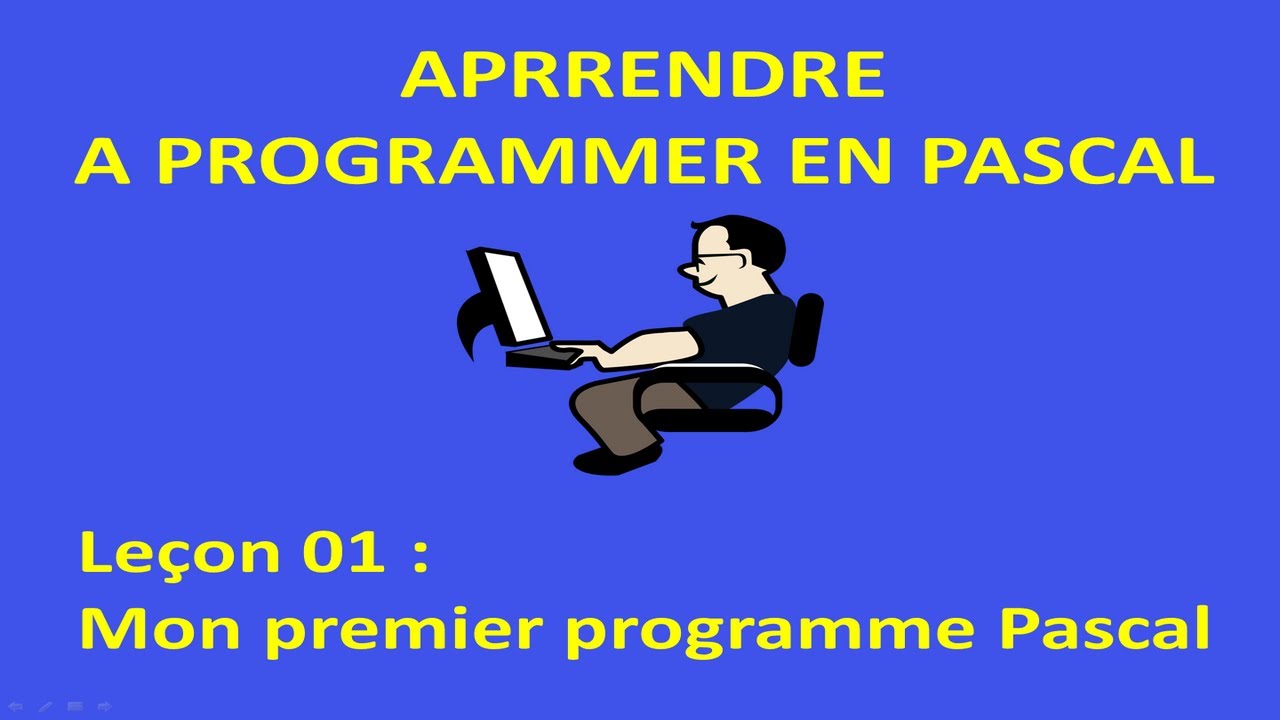 APRRENDRE
A PROGRAMMER EN PASCAL

Leçon 01 :
Mon premier programme Pascal